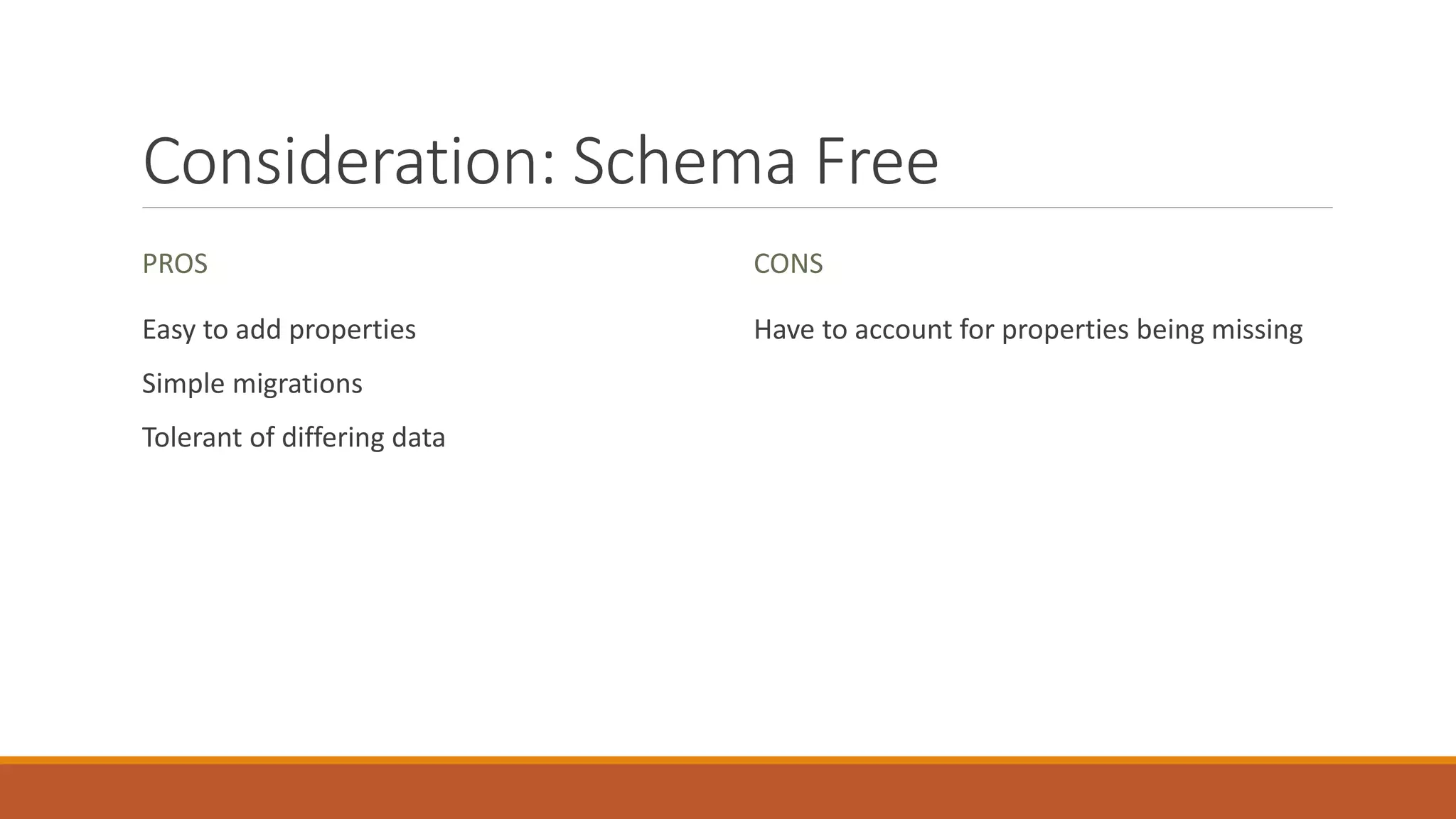 Consideration: Schema Free

PROS

Easy to add properties

Simple migrations

Tolerant of differing data

CONS

Have to account for properties being missing